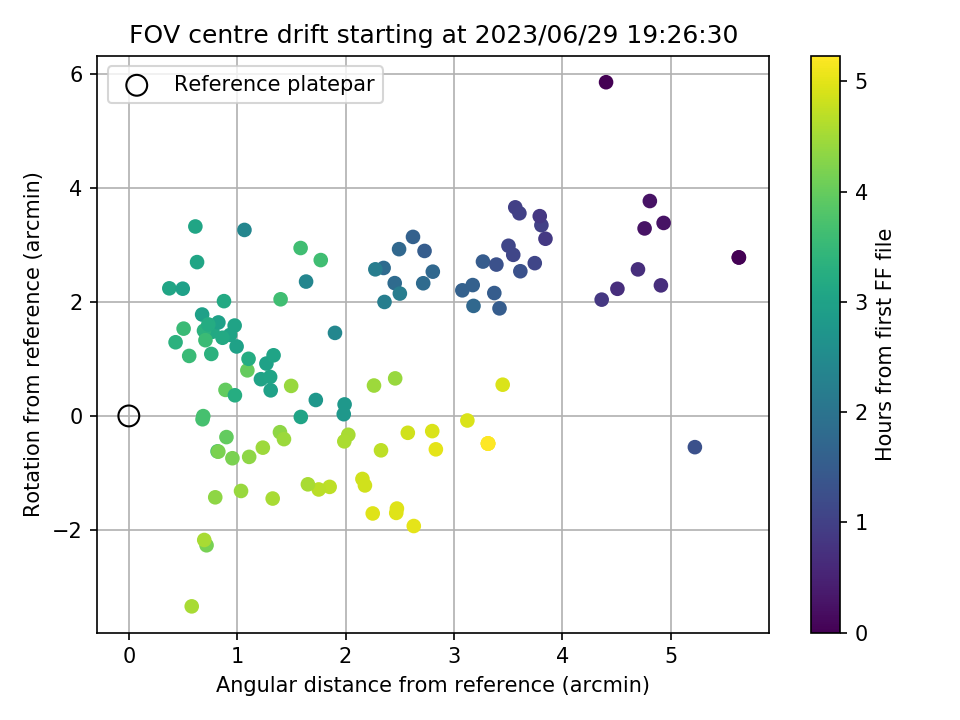 FOV centre drift starting at 2023/06/29 19:26:30

Reference platepar

Rotation from reference (arcmin)

6
4
2
0
−2

0
1
2
3
4
5

Angular distance from reference (arcmin)

Hours from first FF file

5
4
3
2
1
0